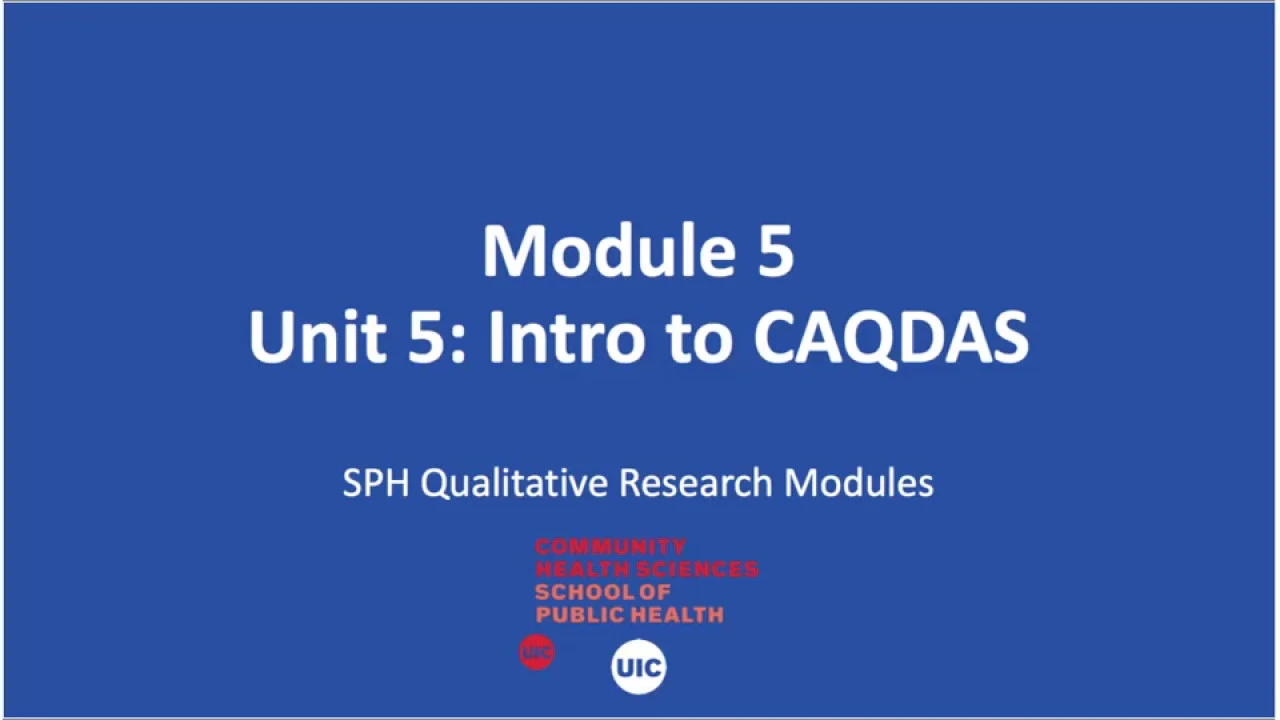 Module 5
Unit 5: Intro to CAQDAS

SPH Qualitative Research Modules

COMMUNITY
HEALTH SCIENCES
SCHOOL OF
PUBLIC HEALTH

UIC

UIC